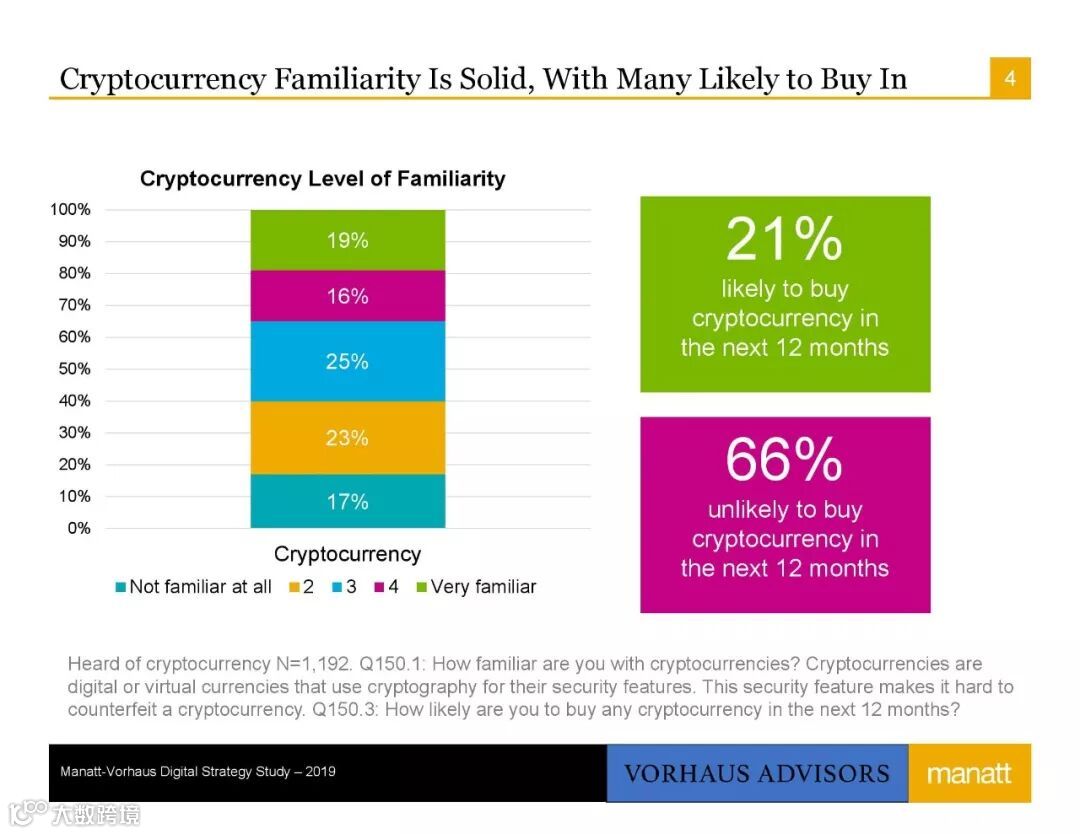 Cryptocurrency Familiarity Is Solid, With Many Likely to Buy In

4

Cryptocurrency Level of Familiarity

100%
90%
80%
70%
60%
50%
40%
30%
20%
10%
0%

19%
16%
25%
23%
17%

Cryptocurrency

Not familiar at all 2 3 4 Very familiar

21%
likely to buy cryptocurrency in the next 12 months

66%
unlikely to buy cryptocurrency in the next 12 months

Heard of cryptocurrency N=1,192. Q150.1: How familiar are you with cryptocurrencies? Cryptocurrencies are digital or virtual currencies that use cryptography for their security features. This security feature makes it hard to counterfeit a cryptocurrency. Q150.3: How likely are you to buy any cryptocurrency in the next 12 months?

Manatt-Vorhaus Digital Strategy Study – 2019

VORHAUS ADVISORS

manatt

大数跨境